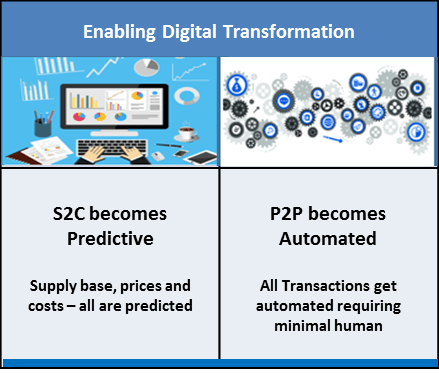 Enabling Digital Transformation

S2C becomes Predictive

Supply base, prices and costs – all are predicted

P2P becomes Automated

All Transactions get automated requiring minimal human